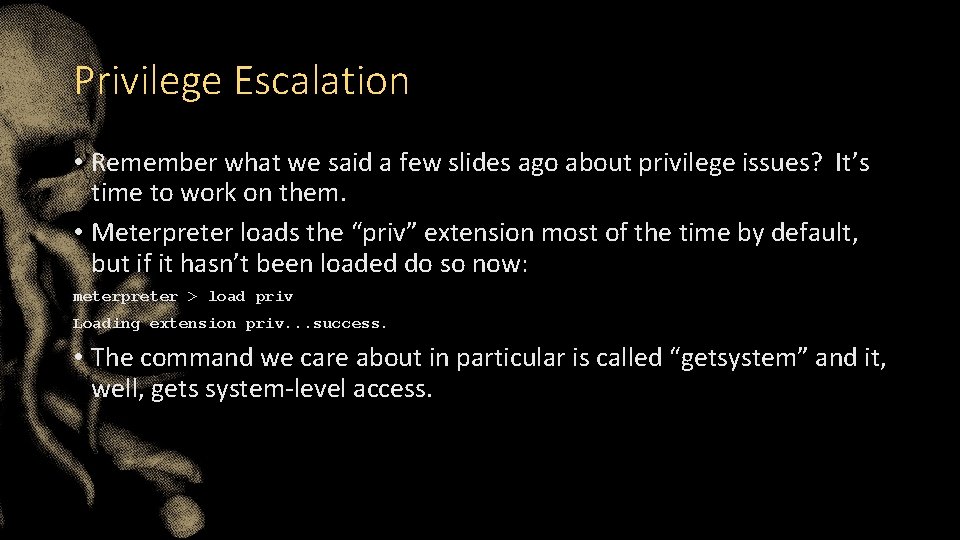 Privilege Escalation

• Remember what we said a few slides ago about privilege issues? It’s time to work on them.

• Meterpreter loads the “priv” extension most of the time by default, but if it hasn’t been loaded do so now:

meterpreter > load priv

Loading extension priv...success.

• The command we care about in particular is called “getsystem” and it, well, gets system-level access.